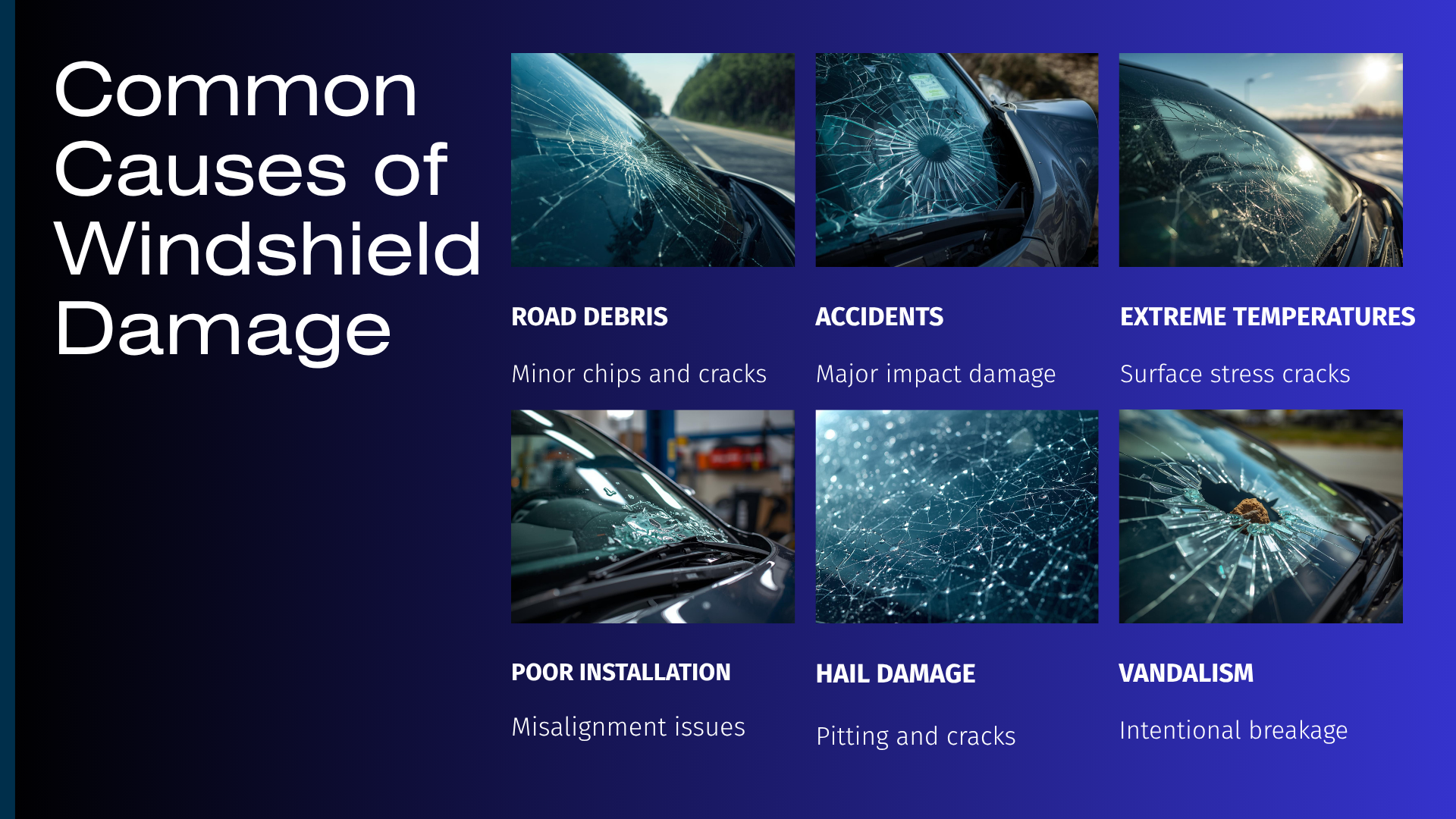 Common Causes of Windshield Damage

ROAD DEBRIS

Minor chips and cracks

ACCIDENTS

Major impact damage

EXTREME TEMPERATURES

Surface stress cracks

POOR INSTALLATION

Misalignment issues

HAIL DAMAGE

Pitting and cracks

VANDALISM

Intentional breakage